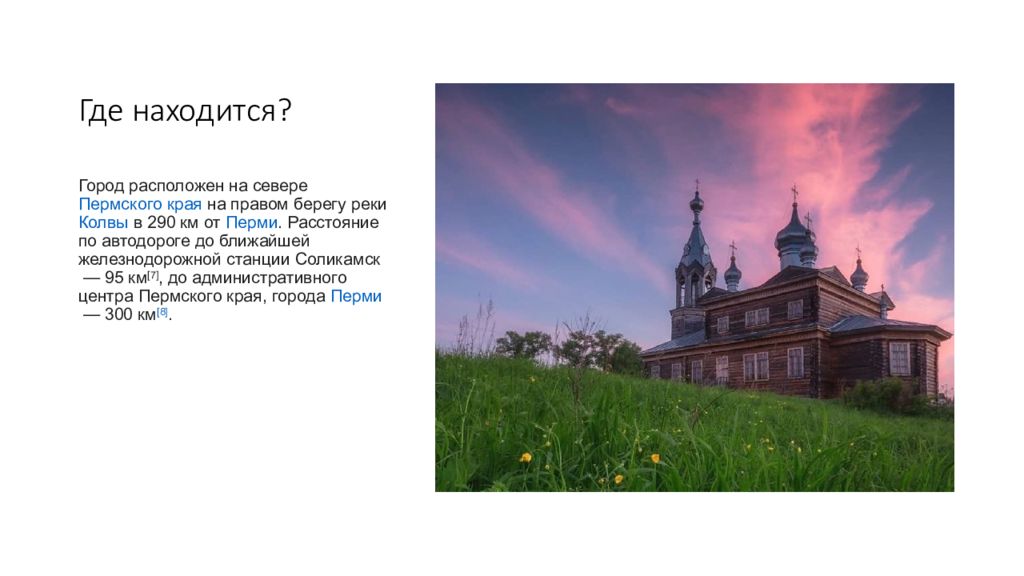 Где находится?

Город расположен на севере Пермского края на правом берегу реки Колвы в 290 км от Перми. Расстояние по автодороге до ближайшей железнодорожной станции Соликамск — 95 км[7], до административного центра Пермского края, города Перми — 300 км[8].